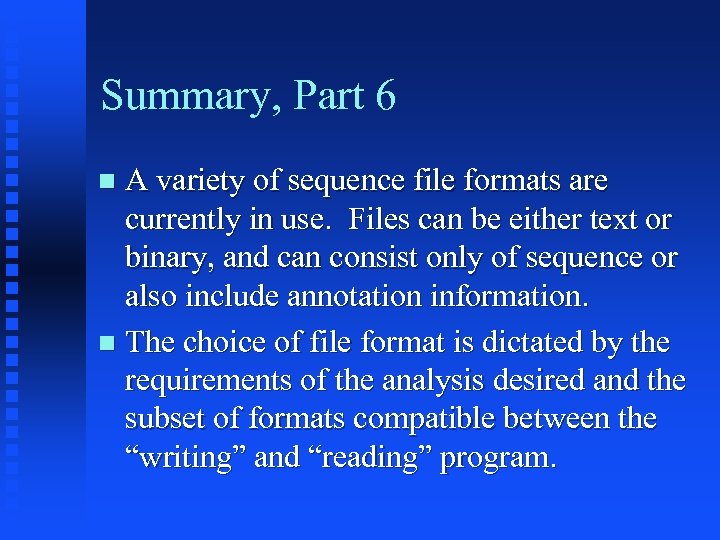 Summary, Part 6

■ A variety of sequence file formats are currently in use. Files can be either text or binary, and can consist only of sequence or also include annotation information.

■ The choice of file format is dictated by the requirements of the analysis desired and the subset of formats compatible between the “writing” and “reading” program.